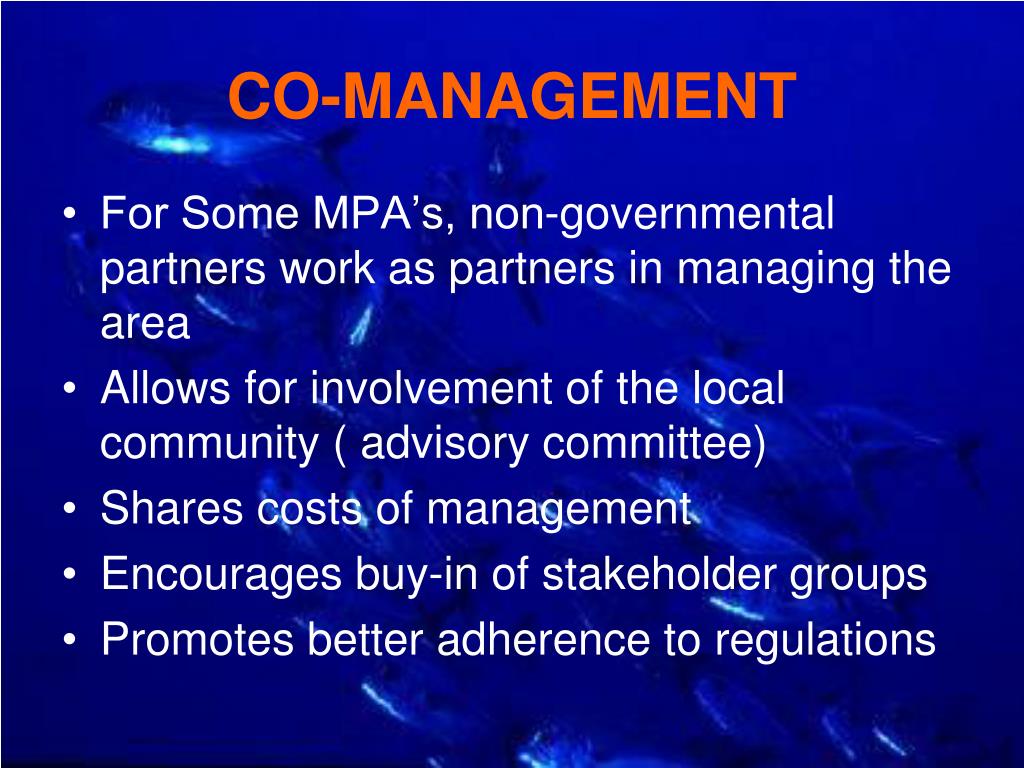 CO-MANAGEMENT

• For Some MPA’s, non-governmental partners work as partners in managing the area
• Allows for involvement of the local community ( advisory committee)
• Shares costs of management
• Encourages buy-in of stakeholder groups
• Promotes better adherence to regulations